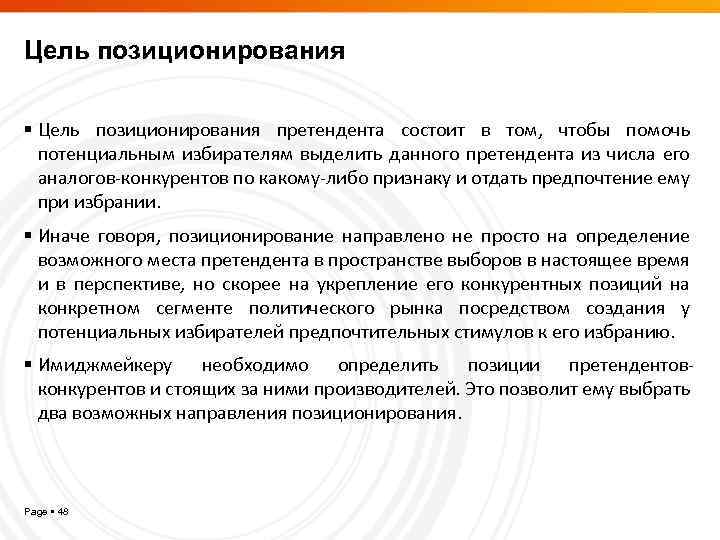 Цель позиционирования

▪ Цель позиционирования претендента состоит в том, чтобы помочь потенциальным избирателям выделить данного претендента из числа его аналогов-конкурентов по какому-либо признаку и отдать предпочтение ему при избрании.

▪ Иначе говоря, позиционирование направлено не просто на определение возможного места претендента в пространстве выборов в настоящее время и в перспективе, но скорее на укрепление его конкурентных позиций на конкретном сегменте политического рынка посредством создания у потенциальных избирателей предпочтительных стимулов к его избранию.

▪ Имиджмейкеру необходимо определить позиции претендентов-конкурентов и стоящих за ними производителей. Это позволит ему выбрать два возможных направления позиционирования.

Page ▪ 48